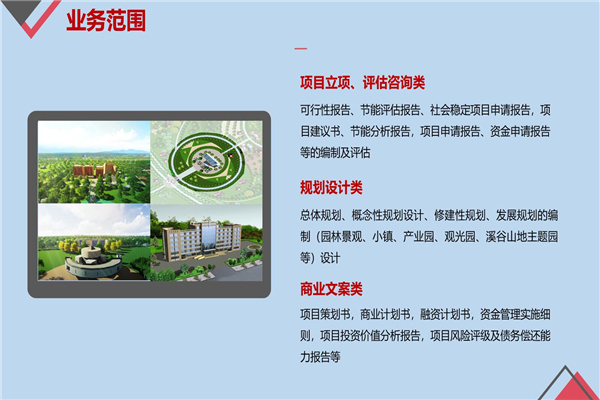 业务范围

项目立项、评估咨询类

可行性报告、节能评估报告、社会稳定项目申请报告，项目建议书、节能分析报告，项目申请报告、资金申请报告等的编制及评估

规划设计类

总体规划、概念性规划设计、修建性规划、发展规划的编制（园林景观、小镇、产业园、观光园、溪谷山地主题园等）设计

商业文案类

项目策划书，商业计划书，融资计划书，资金管理实施细则，项目投资价值分析报告，项目风险评级及债务偿还能力报告等